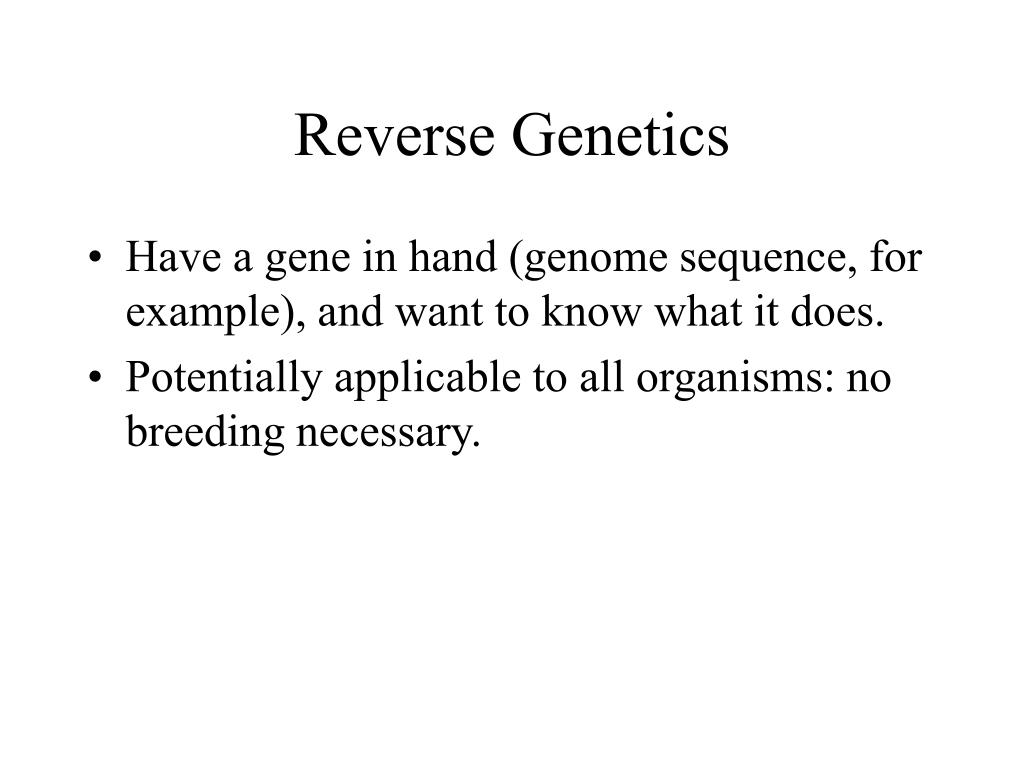 Reverse Genetics

• Have a gene in hand (genome sequence, for example), and want to know what it does.
• Potentially applicable to all organisms: no breeding necessary.